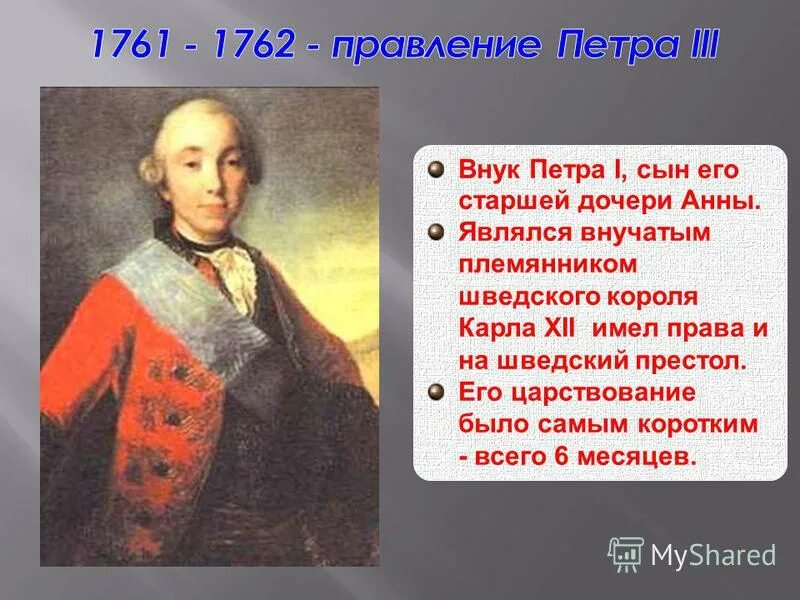 1761 - 1762 - правление Петра III

Внук Петра I, сын его старшей дочери Анны.

Являлся внучатым племянником шведского короля Карла XII имел права и на шведский престол.

Его царствование было самым коротким - всего 6 месяцев.

MyShared